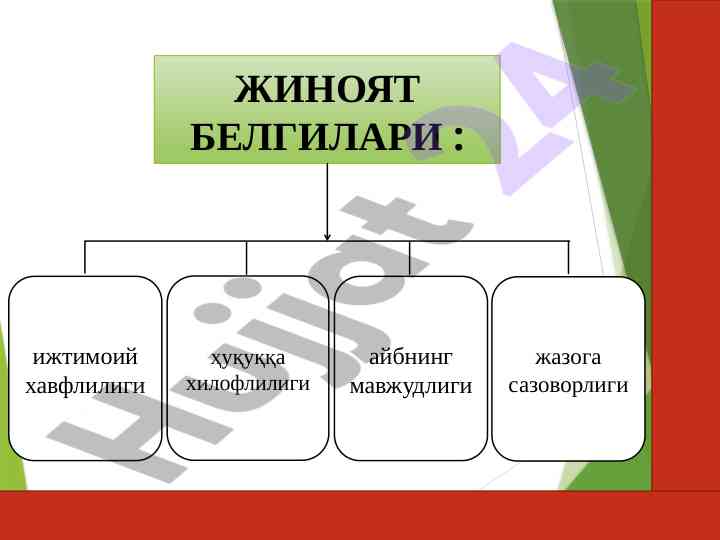 ЖИНОЯТ БЕЛГИЛАРИ :

ижтимоий хавфлилиги

ҳуқуққа хилофлилиги

айбнинг мавжудлиги

жазога сазоворлиги

Hujjat 24